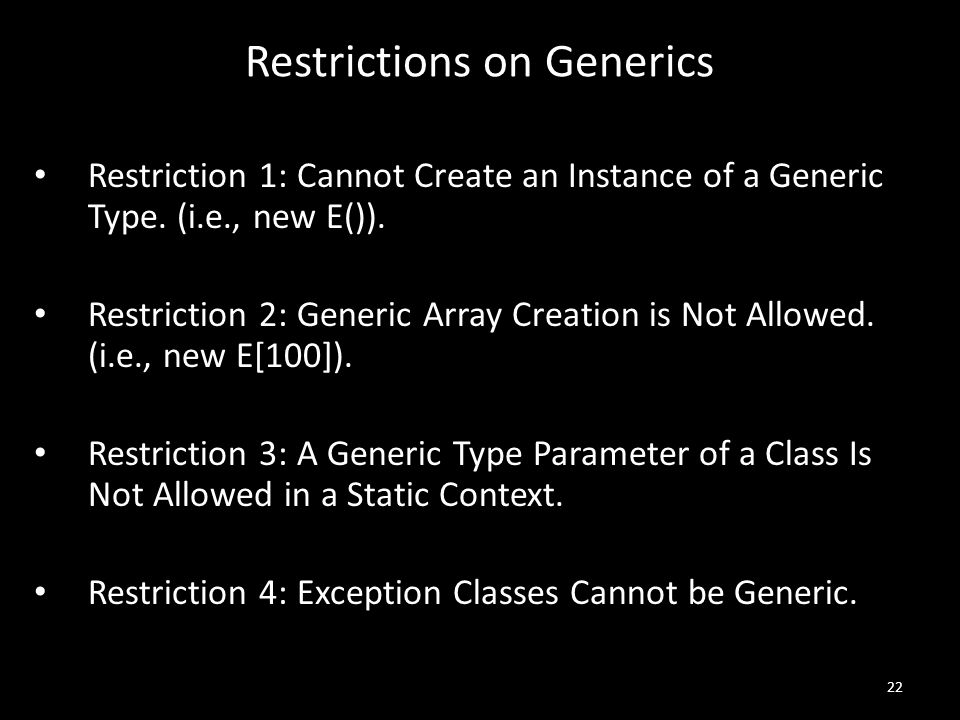 Restrictions on Generics

• Restriction 1: Cannot Create an Instance of a Generic Type. (i.e., new E()).

• Restriction 2: Generic Array Creation is Not Allowed. (i.e., new E[100]).

• Restriction 3: A Generic Type Parameter of a Class Is Not Allowed in a Static Context.

• Restriction 4: Exception Classes Cannot be Generic.

22